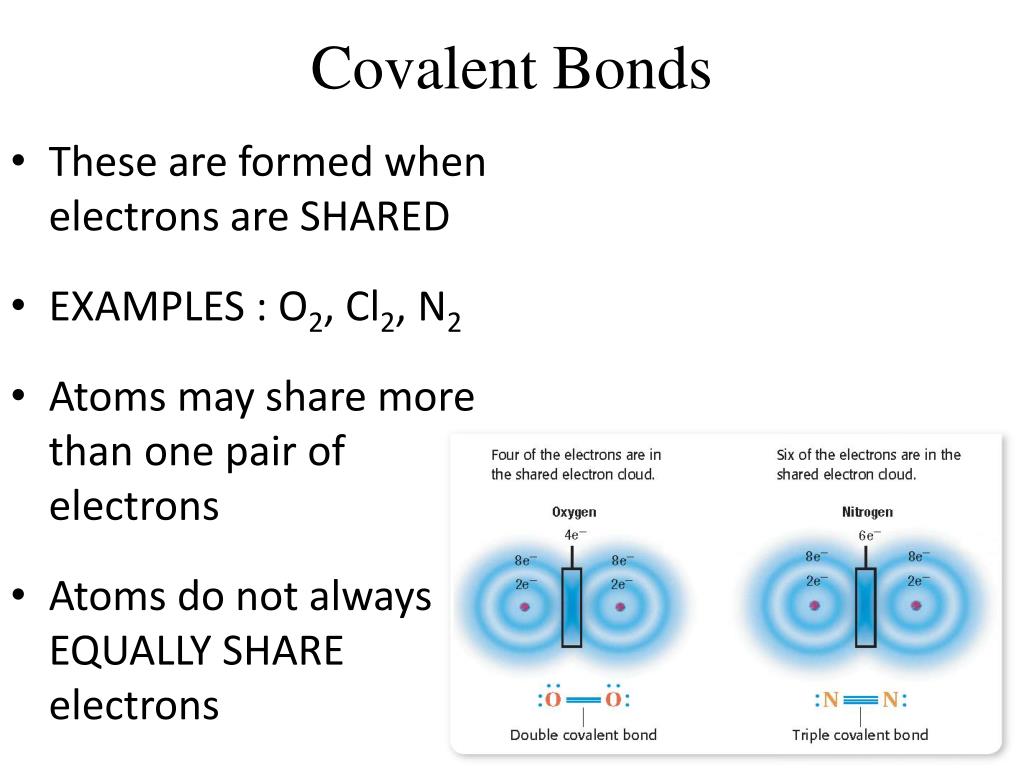 Covalent Bonds

• These are formed when electrons are SHARED

• EXAMPLES : $O_2$, $Cl_2$, $N_2$

• Atoms may share more than one pair of electrons

• Atoms do not always EQUALLY SHARE electrons

Four of the electrons are in the shared electron cloud.

Oxygen

$4e^-$

$8e^-$

$2e^-$

$8e^-$

$2e^-$

$:\ddot{O}=\ddot{O}:$

Double covalent bond

Six of the electrons are in the shared electron cloud.

Nitrogen

$6e^-$

$8e^-$

$2e^-$

$8e^-$

$2e^-$

$:N\equiv N:$

Triple covalent bond